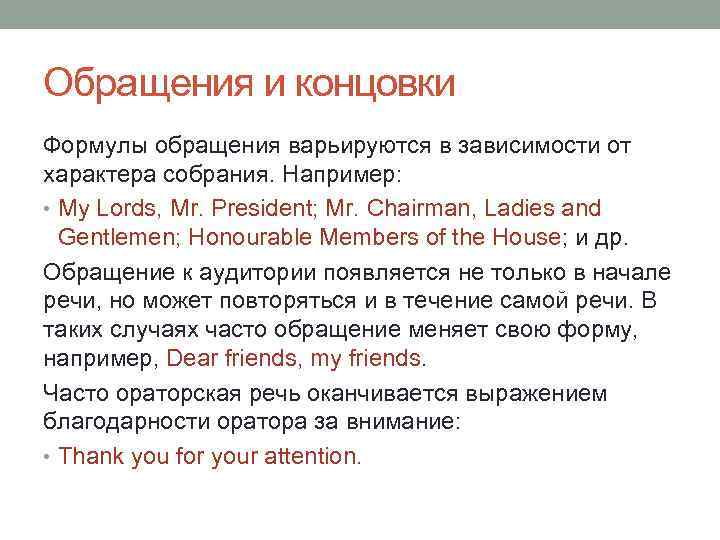 Обращения и концовки

Формулы обращения варьируются в зависимости от характера собрания. Например:

• My Lords, Mr. President; Mr. Chairman, Ladies and Gentlemen; Honourable Members of the House; и др.

Обращение к аудитории появляется не только в начале речи, но может повторяться и в течение самой речи. В таких случаях часто обращение меняет свою форму, например, Dear friends, my friends.

Часто ораторская речь оканчивается выражением благодарности оратора за внимание:

• Thank you for your attention.